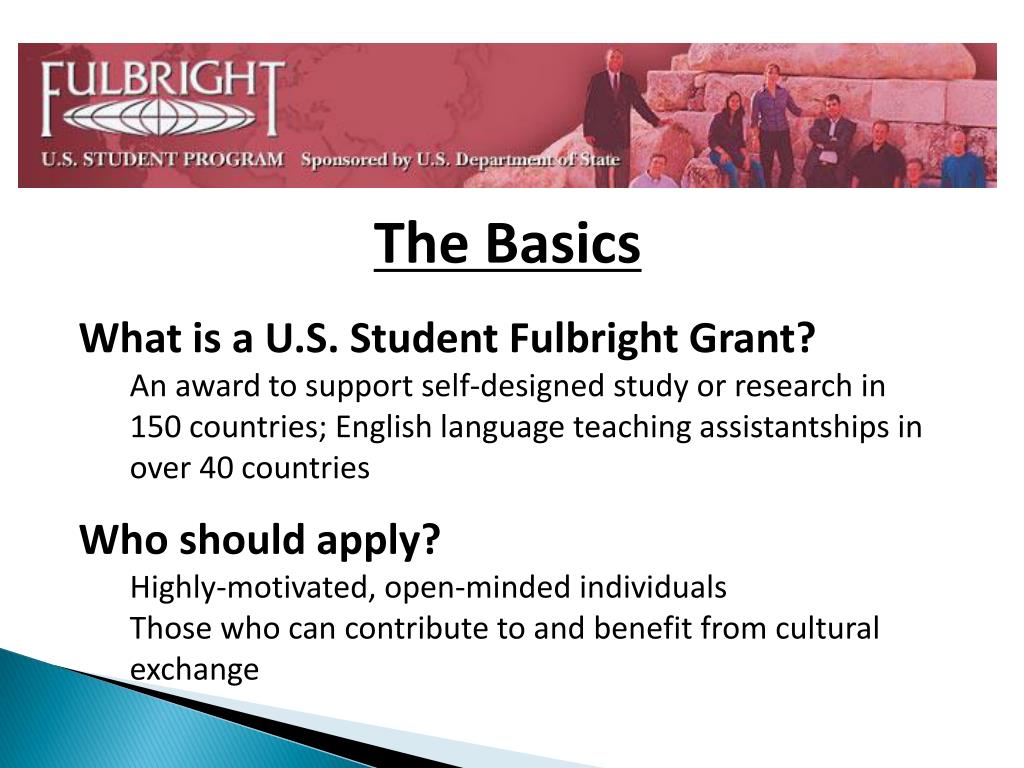 FULBRIGHT
U.S. STUDENT PROGRAM Sponsored by U.S. Department of State

The Basics

What is a U.S. Student Fulbright Grant?

An award to support self-designed study or research in 150 countries; English language teaching assistantships in over 40 countries

Who should apply?

Highly-motivated, open-minded individuals

Those who can contribute to and benefit from cultural exchange